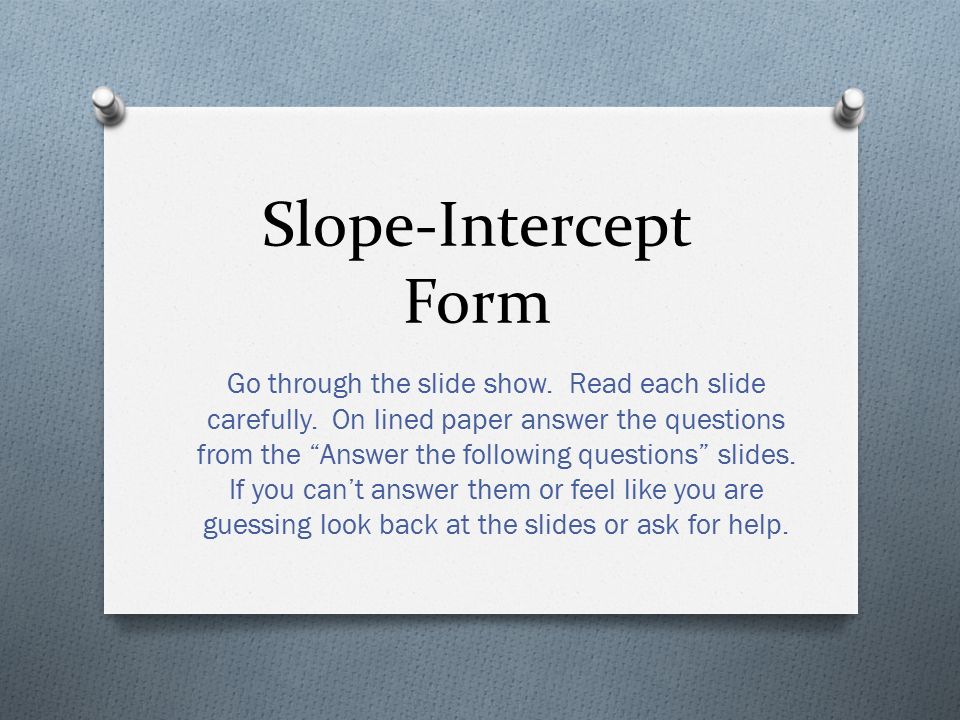 Slope-Intercept Form

Go through the slide show. Read each slide carefully. On lined paper answer the questions from the “Answer the following questions” slides. If you can’t answer them or feel like you are guessing look back at the slides or ask for help.